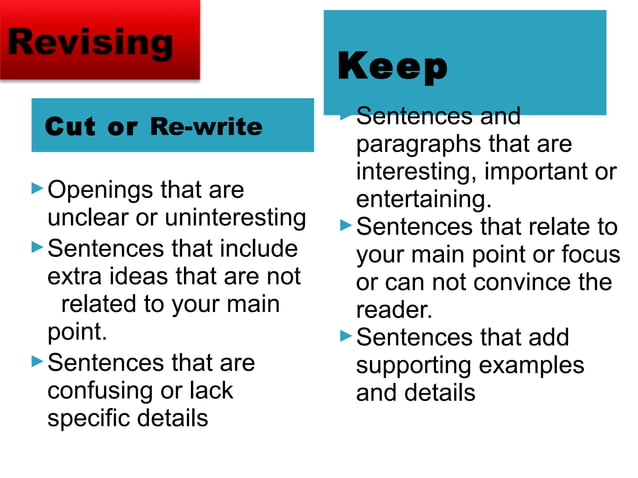 Revising

Cut or Re-write

Openings that are unclear or uninteresting

Sentences that include extra ideas that are not related to your main point.

Sentences that are confusing or lack specific details

Keep

Sentences and paragraphs that are interesting, important or entertaining.

Sentences that relate to your main point or focus or can not convince the reader.

Sentences that add supporting examples and details